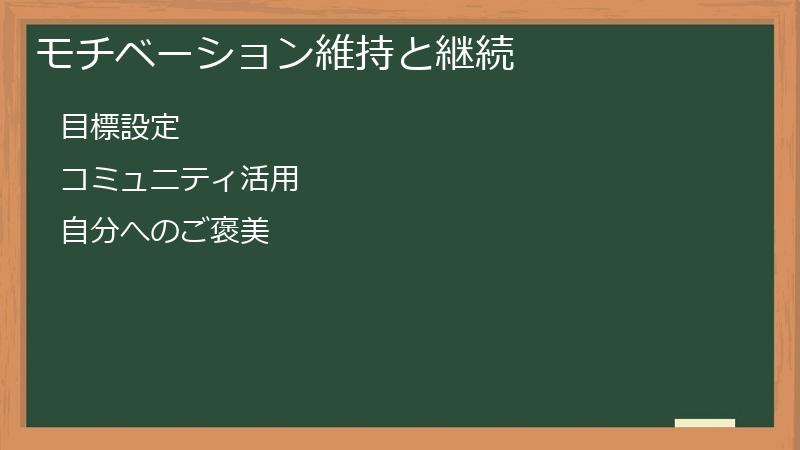 モチベーション維持と継続

目標設定

コミュニティ活用

自分へのご褒美